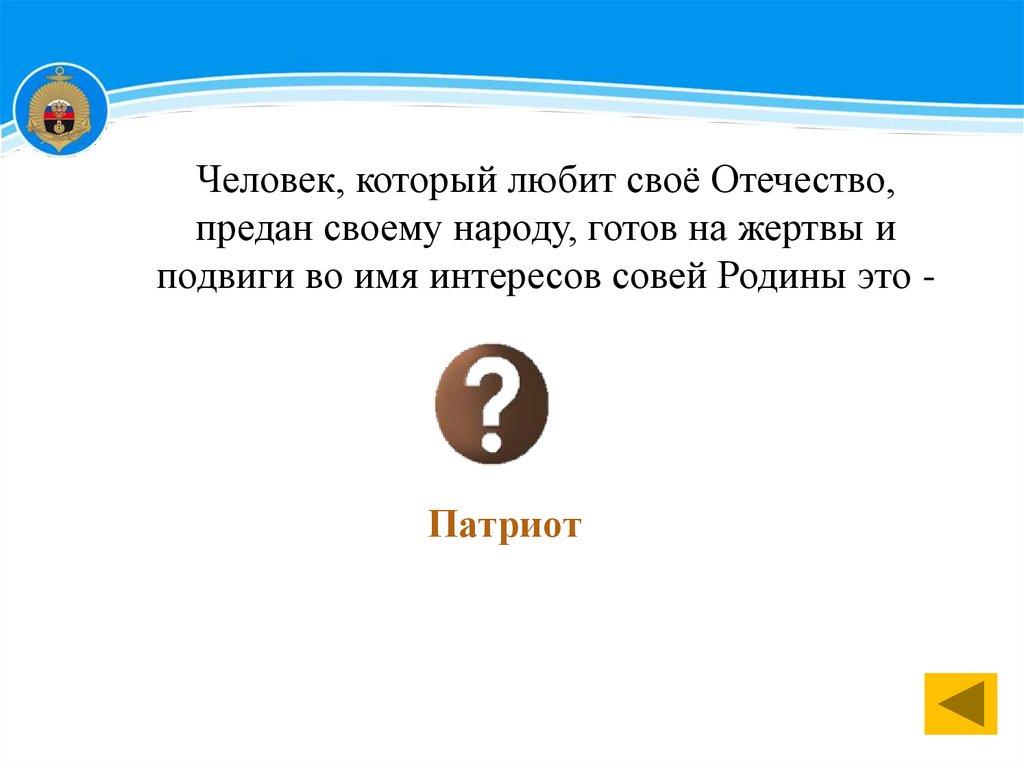 Человек, который любит своё Отечество, предан своему народу, готов на жертвы и подвиги во имя интересов совей Родины это -

?

Патриот